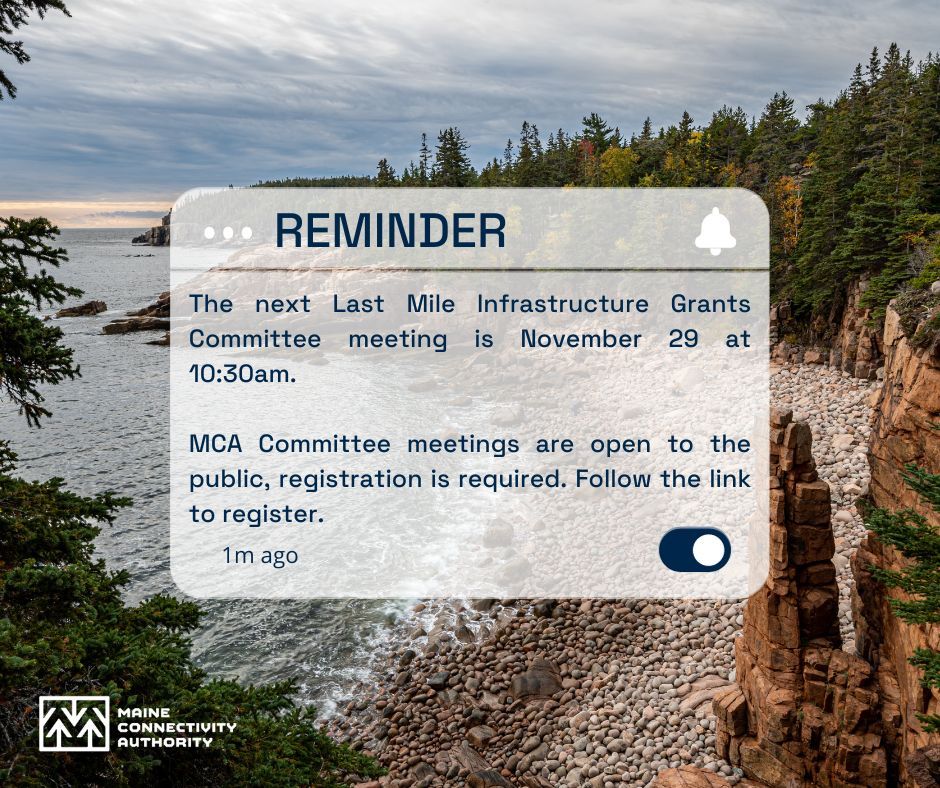 REMINDER

The next Last Mile Infrastructure Grants Committee meeting is November 29 at 10:30am.

MCA Committee meetings are open to the public, registration is required. Follow the link to register.

1m ago

MAINE CONNECTIVITY AUTHORITY